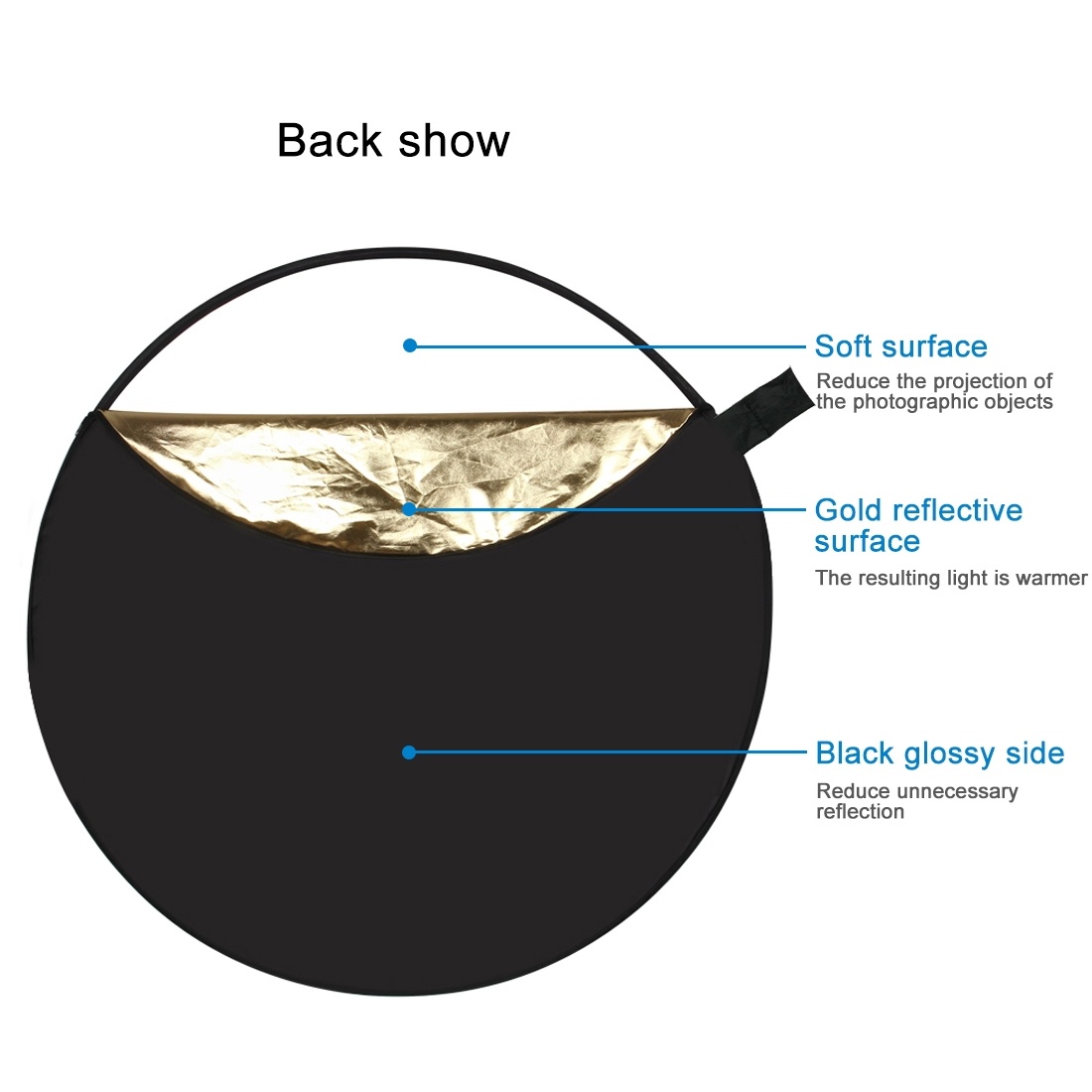 Back show

Soft surface

Reduce the projection of the photographic objects

Gold reflective surface

The resulting light is warmer

Black glossy side

Reduce unnecessary reflection